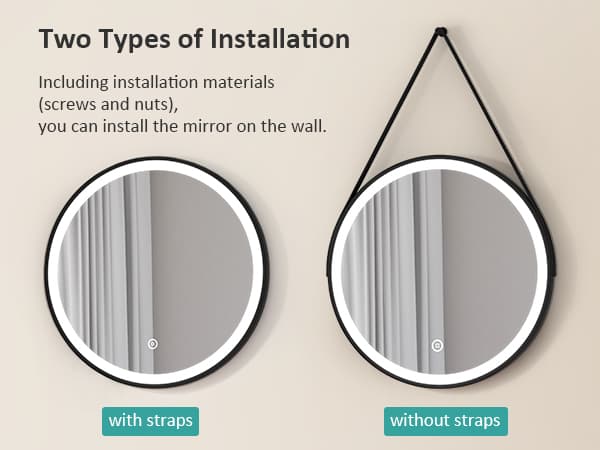 Two Types of Installation

Including installation materials (screws and nuts), you can install the mirror on the wall.

with straps

without straps